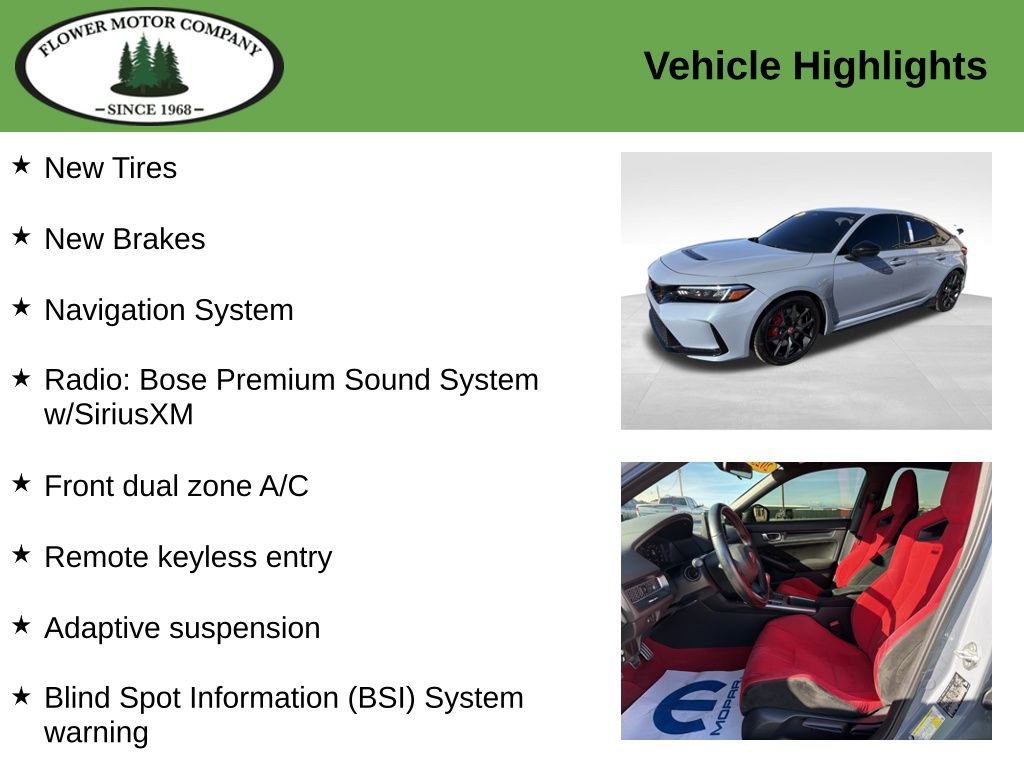 FLOWER MOTOR COMPANY
– SINCE 1968 –

Vehicle Highlights

★ New Tires

★ New Brakes

★ Navigation System

★ Radio: Bose Premium Sound System w/SiriusXM

★ Front dual zone A/C

★ Remote keyless entry

★ Adaptive suspension

★ Blind Spot Information (BSI) System warning

MOPAR